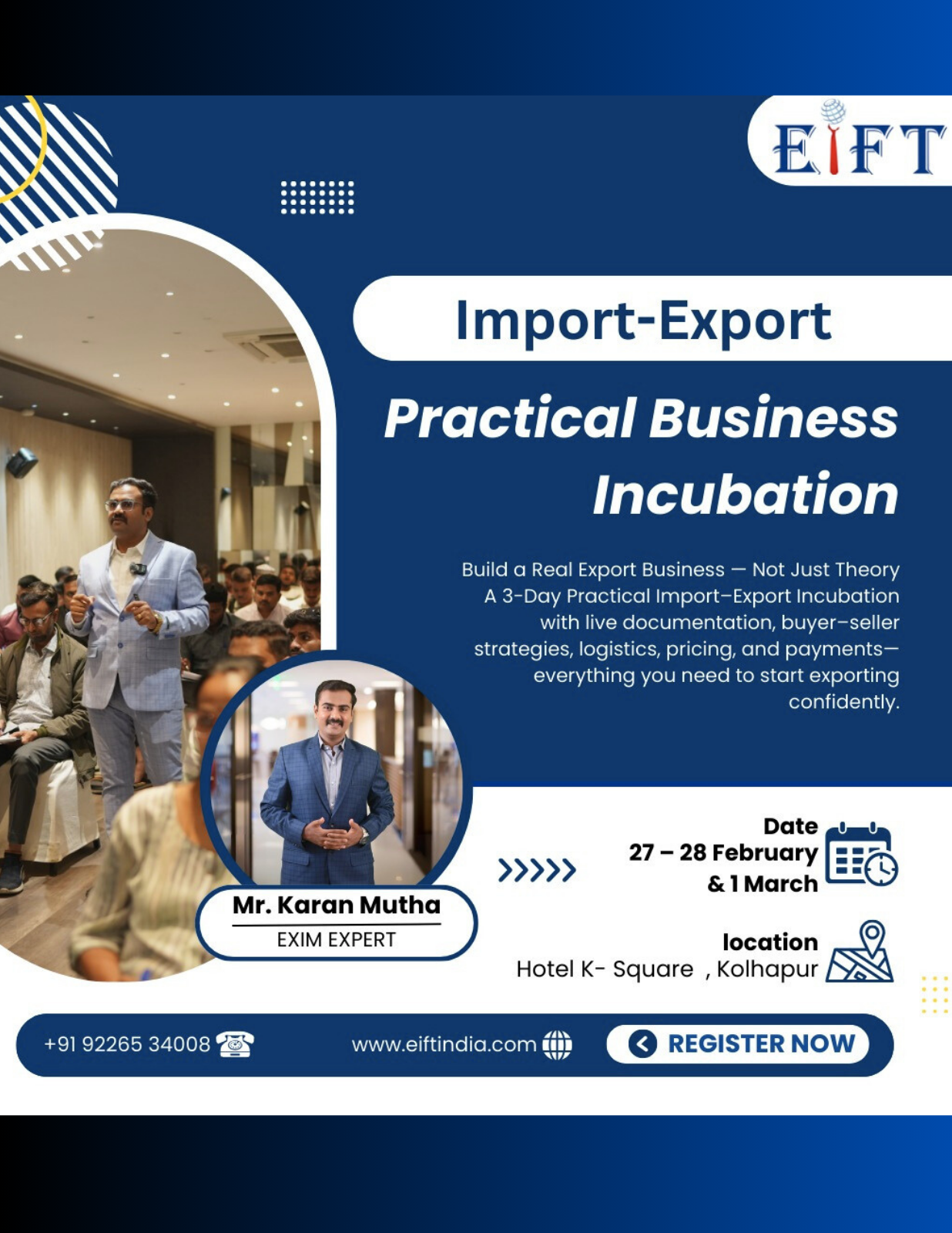 EIFT

Import-Export

Practical Business Incubation

Build a Real Export Business — Not Just Theory A 3-Day Practical Import–Export Incubation with live documentation, buyer–seller strategies, logistics, pricing, and payments—everything you need to start exporting confidently.

Mr. Karan Mutha
EXIM EXPERT

Date
27 – 28 February
& 1 March

location
Hotel K- Square , Kolhapur

+91 92265 34008

www.eiftindia.com

REGISTER NOW